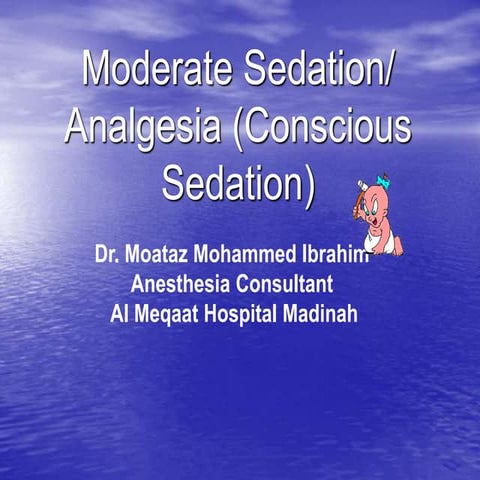 Moderate Sedation/ Analgesia (Conscious Sedation)

Dr. Moataz Mohammed Ibrahim
Anesthesia Consultant
Al Meqaat Hospital Madinah